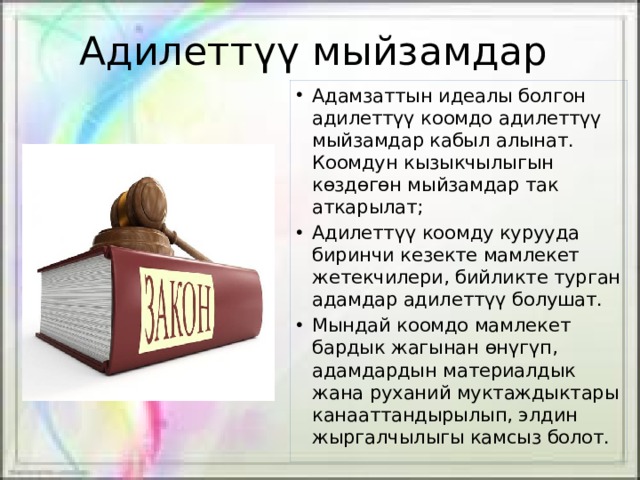 Адилеттүү мыйзамдар

ЗАКОН

• Адамзаттын идеалы болгон адилеттүү коомдо адилеттүү мыйзамдар кабыл алынат. Коомдун кызыкчылыгын көздөгөн мыйзамдар так аткарылат;
• Адилеттүү коомду курууда биринчи кезекте мамлекет жетекчилери, бийликте турган адамдар адилеттүү болушат.
• Мындай коомдо мамлекет бардык жагынан өнүгүп, адамдардын материалдык жана руханий муктаждыктары канааттандырылып, элдин жыргалчылыгы камсыз болот.